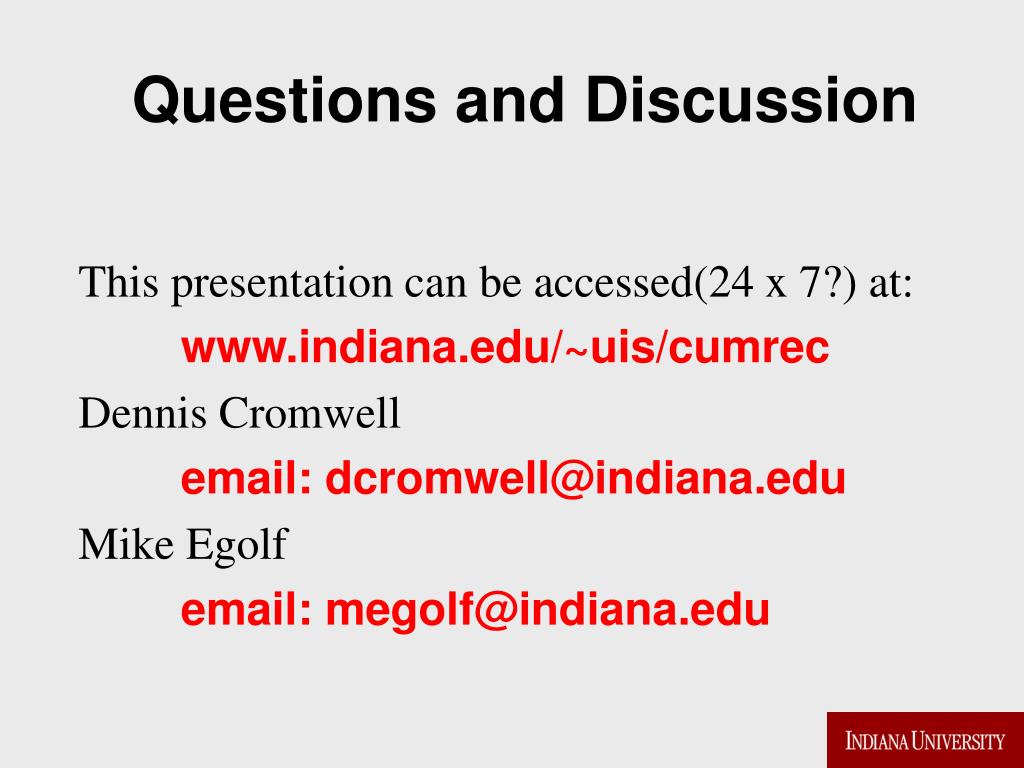 Questions and Discussion

This presentation can be accessed(24 x 7?) at:

www.indiana.edu/~uis/cumrec

Dennis Cromwell

email: dcromwell@indiana.edu

Mike Egolf

email: megolf@indiana.edu

INDIANA UNIVERSITY